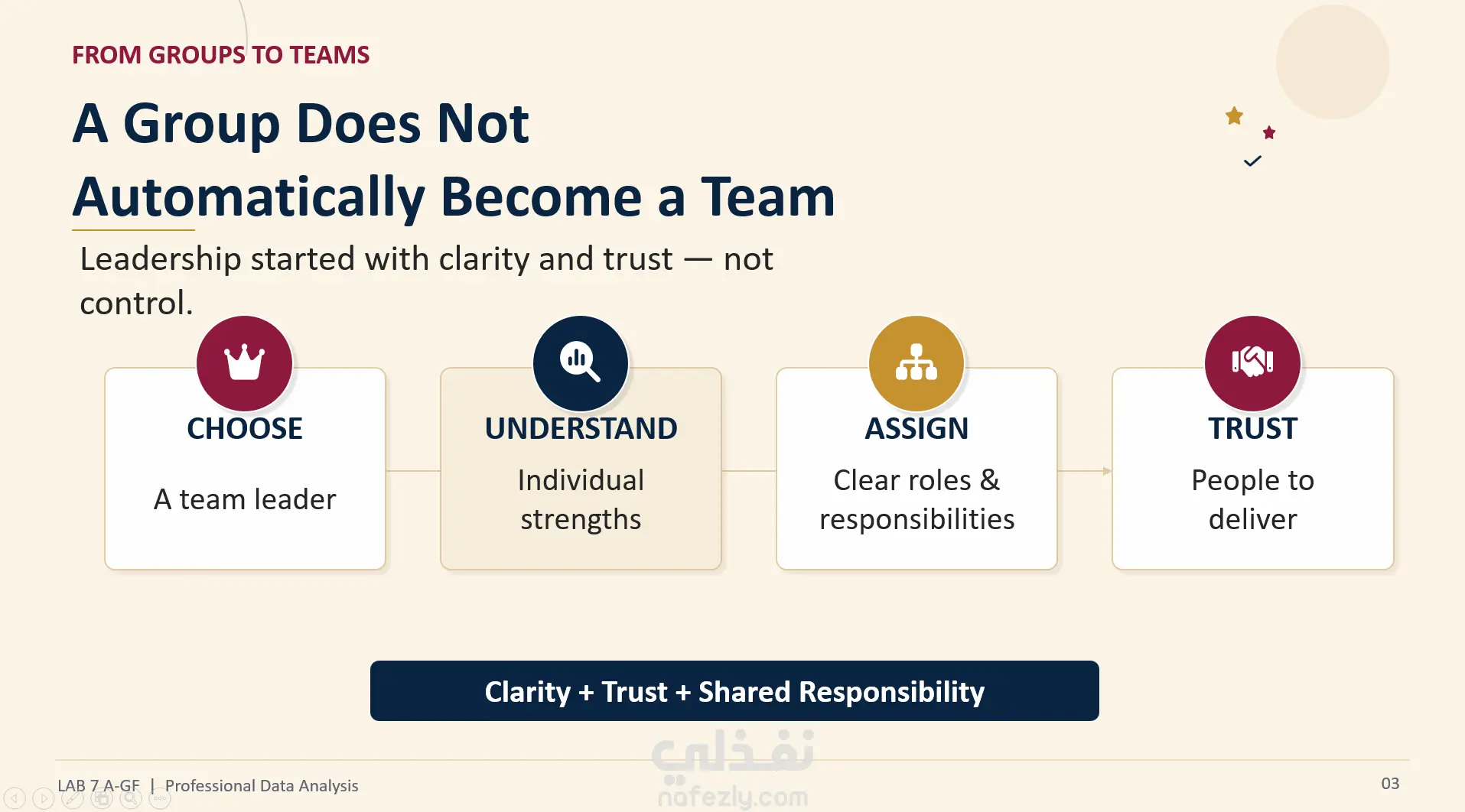 FROM GROUPS TO TEAMS

A Group Does Not Automatically Become a Team

Leadership started with clarity and trust — not control.

CHOOSE

A team leader

UNDERSTAND

Individual strengths

ASSIGN

Clear roles & responsibilities

TRUST

People to deliver

Clarity + Trust + Shared Responsibility

نفذلي
nafezly.com

LAB 7 A-GF | Professional Data Analysis

03